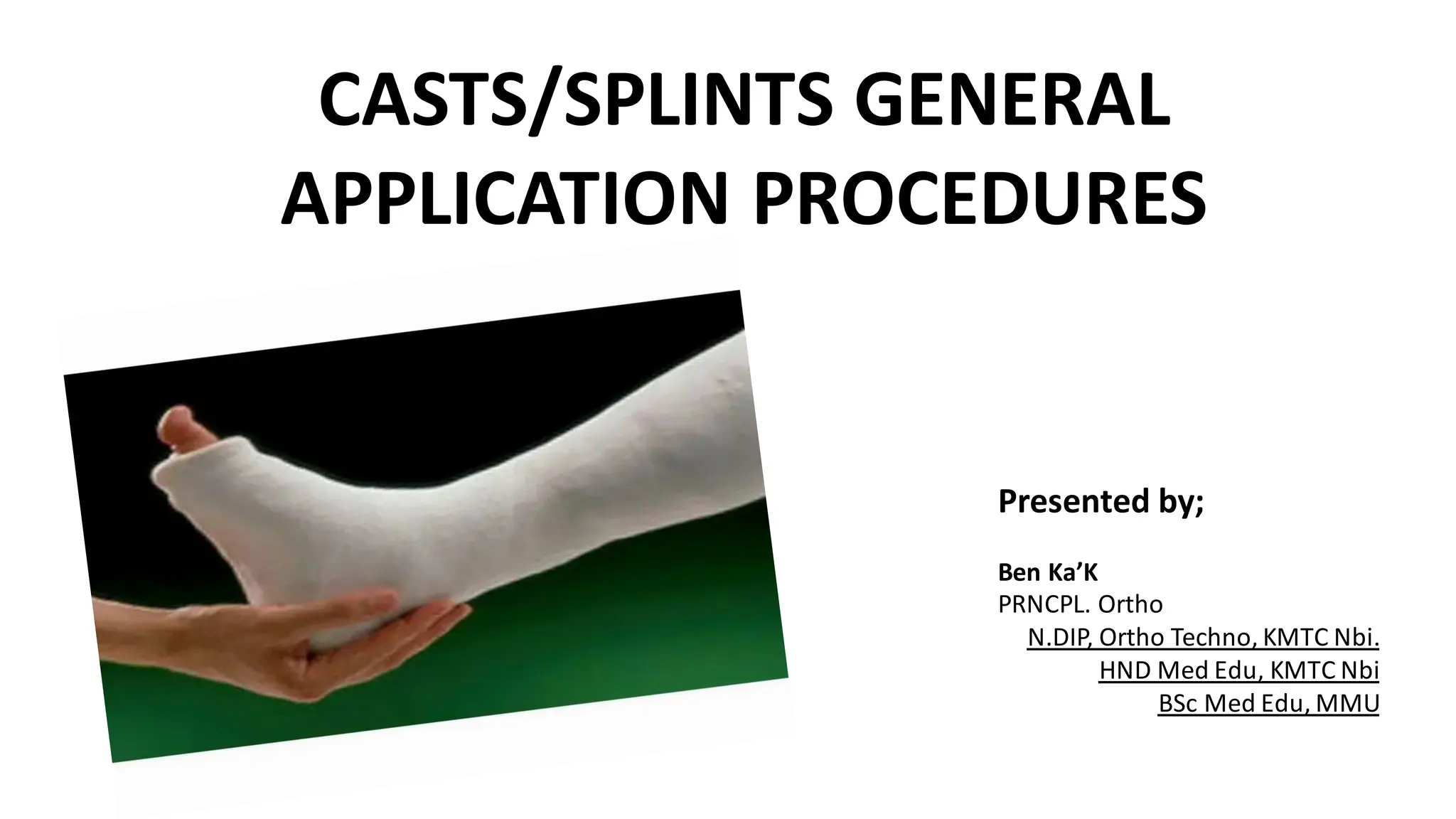 CASTS/SPLINTS GENERAL APPLICATION PROCEDURES

Presented by;

Ben Ka'K
PRNCPL. Ortho
N.DIP, Ortho Techno, KMTC Nbi.
HND Med Edu, KMTC Nbi
BSc Med Edu, MMU